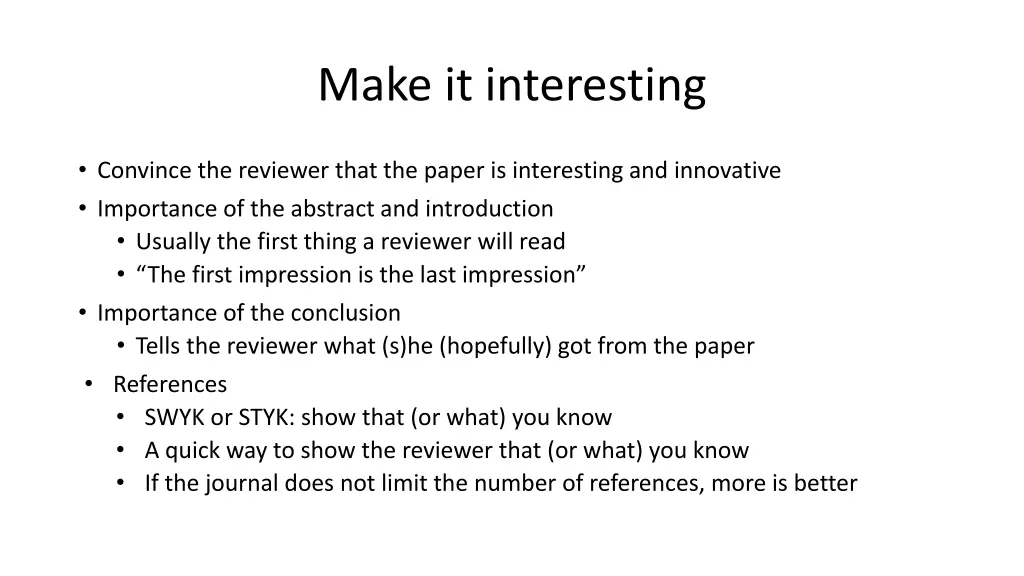 Make it interesting

• Convince the reviewer that the paper is interesting and innovative
• Importance of the abstract and introduction
  • Usually the first thing a reviewer will read
  • “The first impression is the last impression”
• Importance of the conclusion
  • Tells the reviewer what (s)he (hopefully) got from the paper
• References
  • SWYK or STYK: show that (or what) you know
  • A quick way to show the reviewer that (or what) you know
  • If the journal does not limit the number of references, more is better